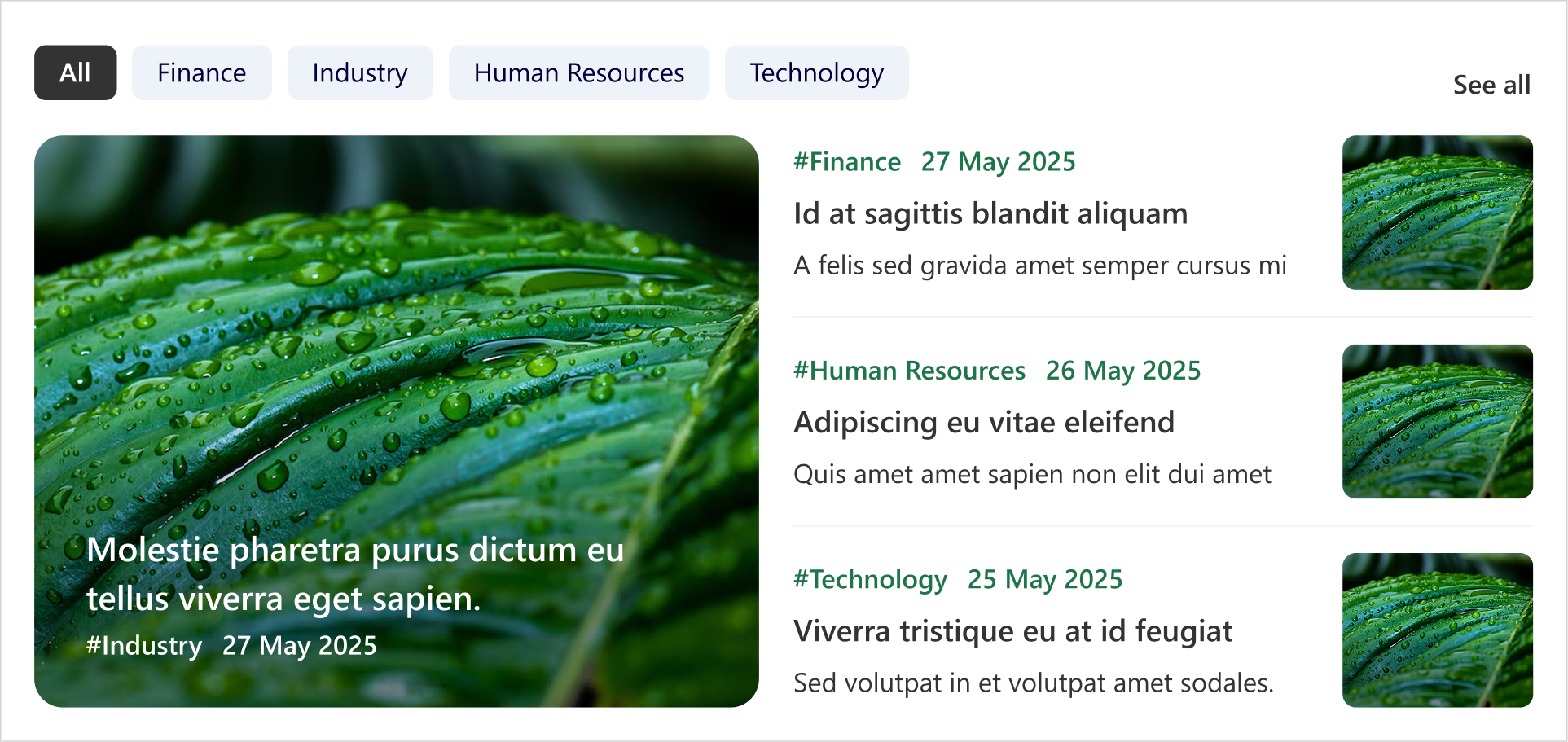 All Finance Industry Human Resources Technology

See all

Molestie pharetra purus dictum eu tellus viverra eget sapien.

#Industry 27 May 2025

#Finance 27 May 2025

Id at sagittis blandit aliquam

A felis sed gravida amet semper cursus mi

#Human Resources 26 May 2025

Adipiscing eu vitae eleifend

Quis amet amet sapien non elit dui amet

#Technology 25 May 2025

Viverra tristique eu at id feugiat

Sed volutpat in et volutpat amet sodales.